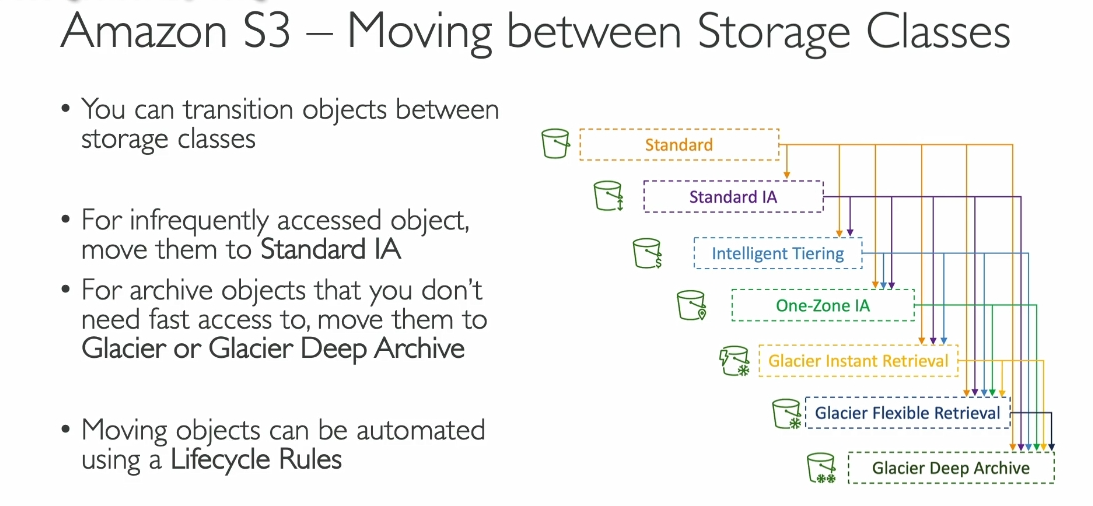 Amazon S3 – Moving between Storage Classes

• You can transition objects between storage classes

• For infrequently accessed object, move them to Standard IA

• For archive objects that you don't need fast access to, move them to Glacier or Glacier Deep Archive

• Moving objects can be automated using a Lifecycle Rules

Standard

Standard IA

Intelligent Tiering

One-Zone IA

Glacier Instant Retrieval

Glacier Flexible Retrieval

Glacier Deep Archive